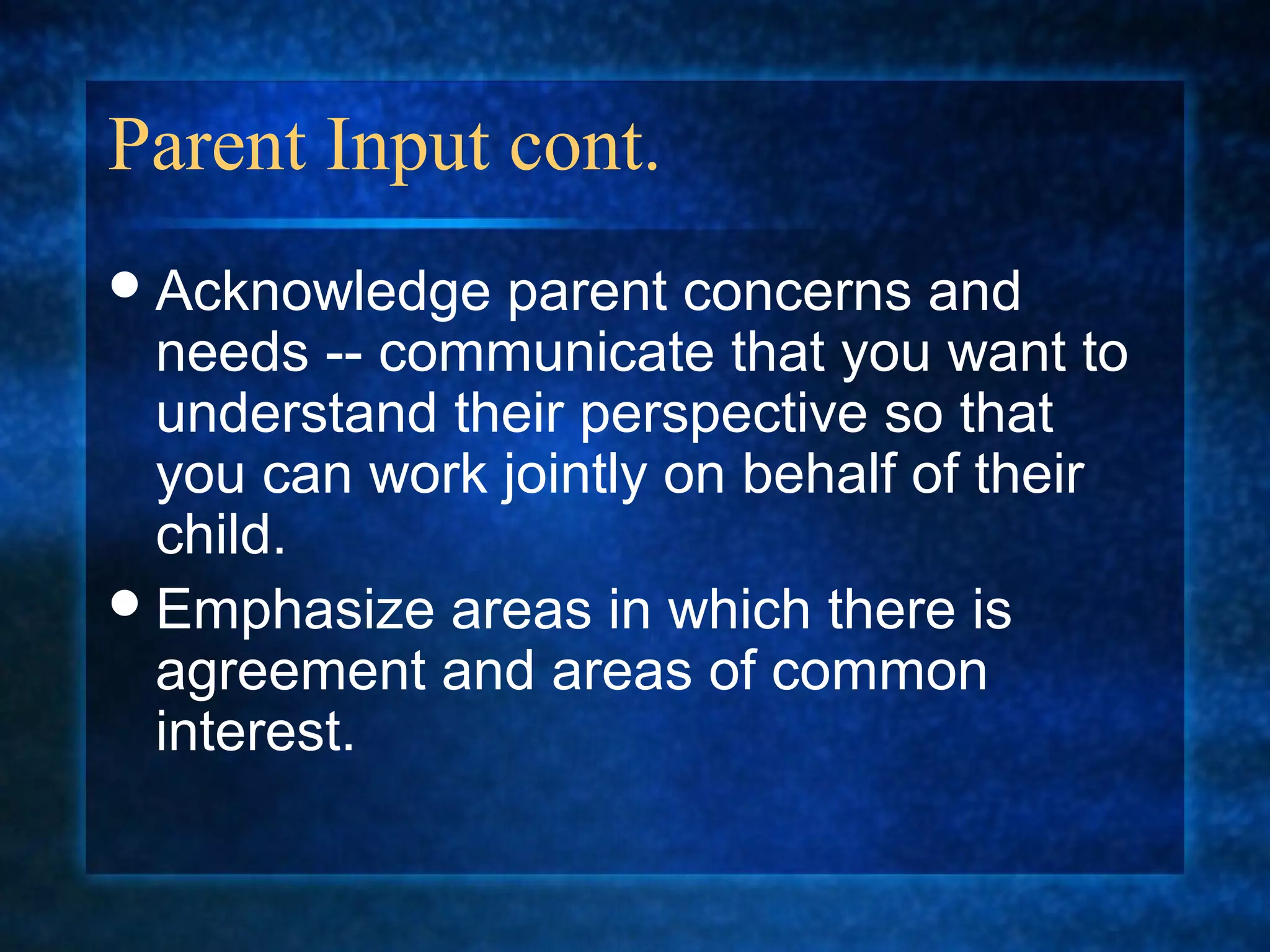 Parent Input cont.

• Acknowledge parent concerns and needs -- communicate that you want to understand their perspective so that you can work jointly on behalf of their child.

• Emphasize areas in which there is agreement and areas of common interest.